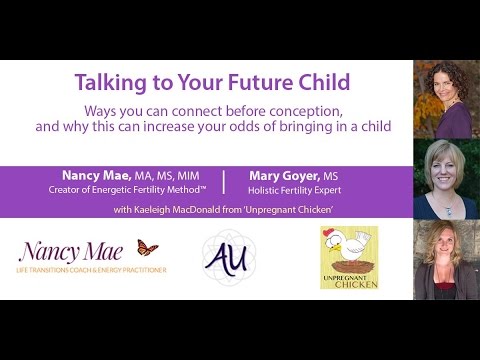 Talking to Your Future Child

Ways you can connect before conception, and why this can increase your odds of bringing in a child

Nancy Mae, MA, MS, MIM
Creator of Energetic Fertility Method™

Mary Goyer, MS
Holistic Fertility Expert

with Kaeleigh MacDonald from 'Unpregnant Chicken'

Nancy Mae
LIFE TRANSITIONS COACH & ENERGY PRACTITIONER

AU

UNPREGNANT CHICKEN